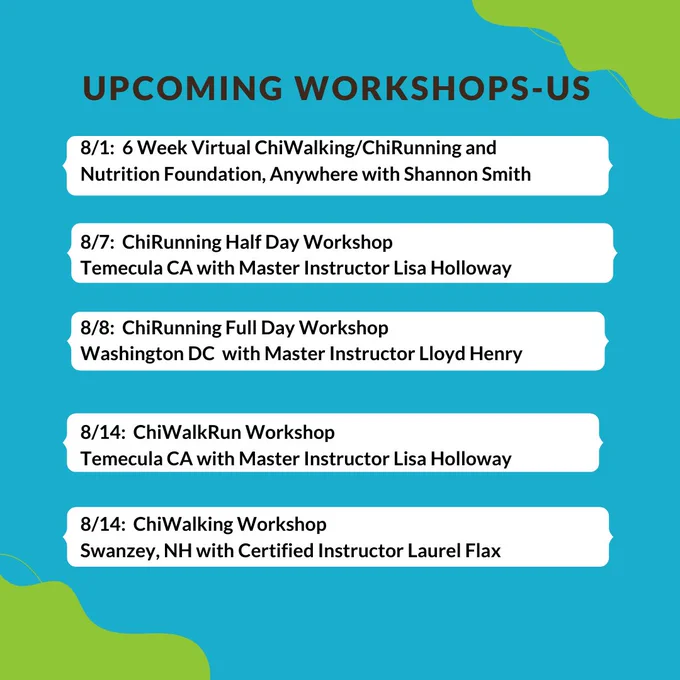 UPCOMING WORKSHOPS-US

8/1: 6 Week Virtual ChiWalking/ChiRunning and Nutrition Foundation, Anywhere with Shannon Smith

8/7: ChiRunning Half Day Workshop
Temecula CA with Master Instructor Lisa Holloway

8/8: ChiRunning Full Day Workshop
Washington DC with Master Instructor Lloyd Henry

8/14: ChiWalkRun Workshop
Temecula CA with Master Instructor Lisa Holloway

8/14: ChiWalking Workshop
Swanzey, NH with Certified Instructor Laurel Flax